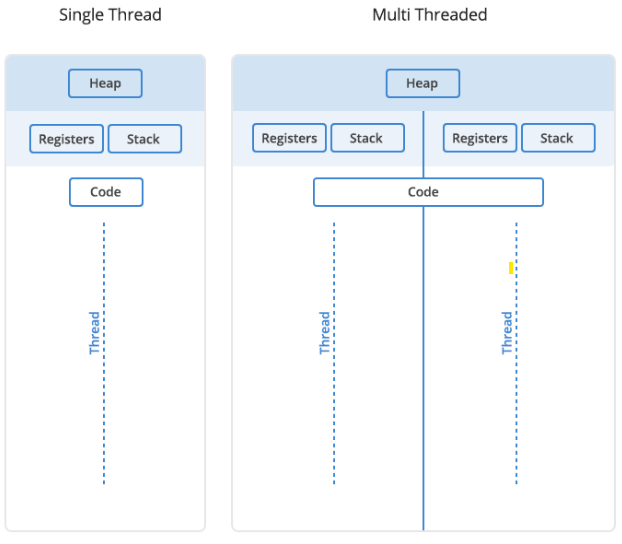 Single Thread

Heap

Registers

Stack

Code

Thread

Multi Threaded

Heap

Registers

Stack

Registers

Stack

Code

Thread

Thread